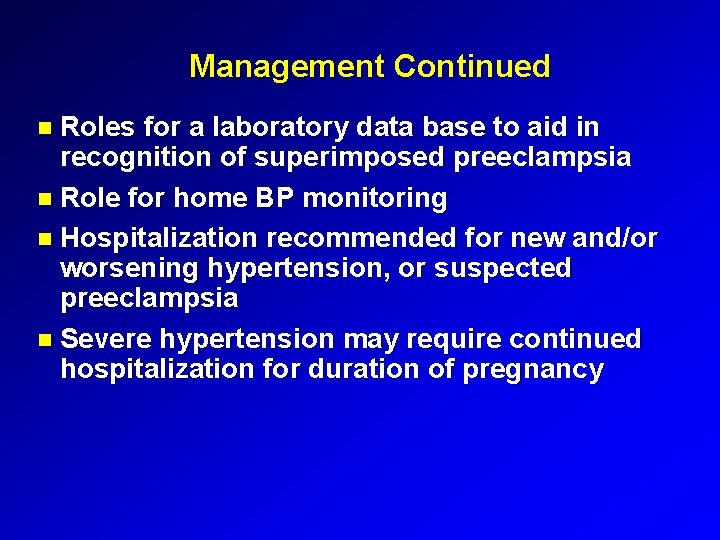 Management Continued

- Roles for a laboratory data base to aid in recognition of superimposed preeclampsia
- Role for home BP monitoring
- Hospitalization recommended for new and/or worsening hypertension, or suspected preeclampsia
- Severe hypertension may require continued hospitalization for duration of pregnancy